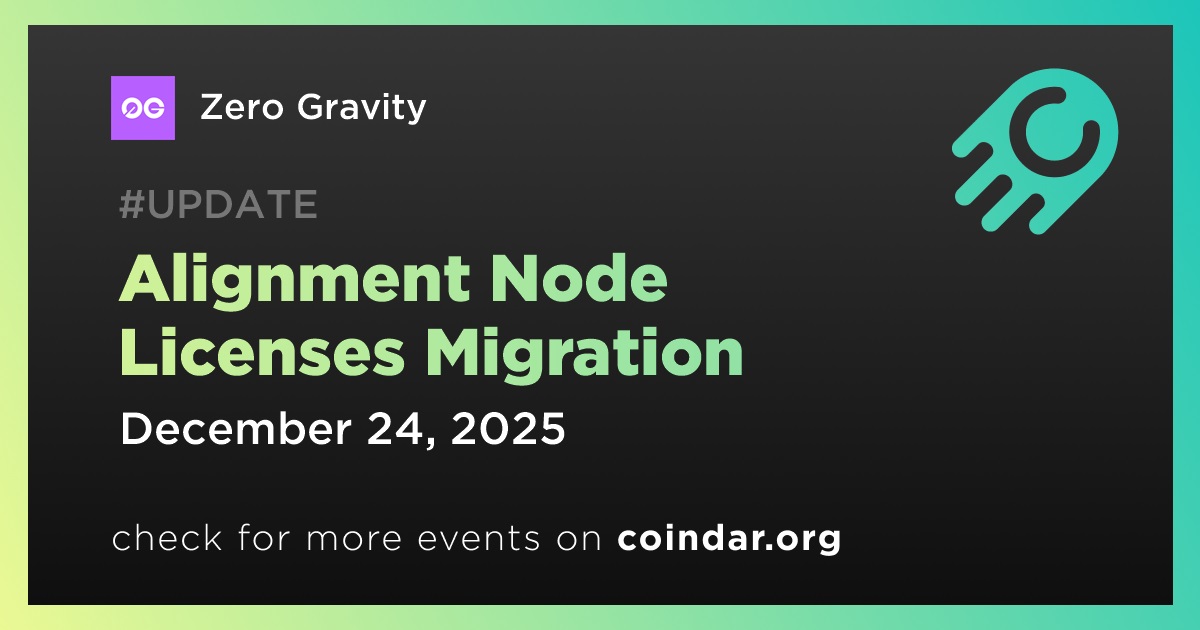 0G

Zero Gravity

#UPDATE

Alignment Node Licenses Migration

December 24, 2025

check for more events on coindar.org